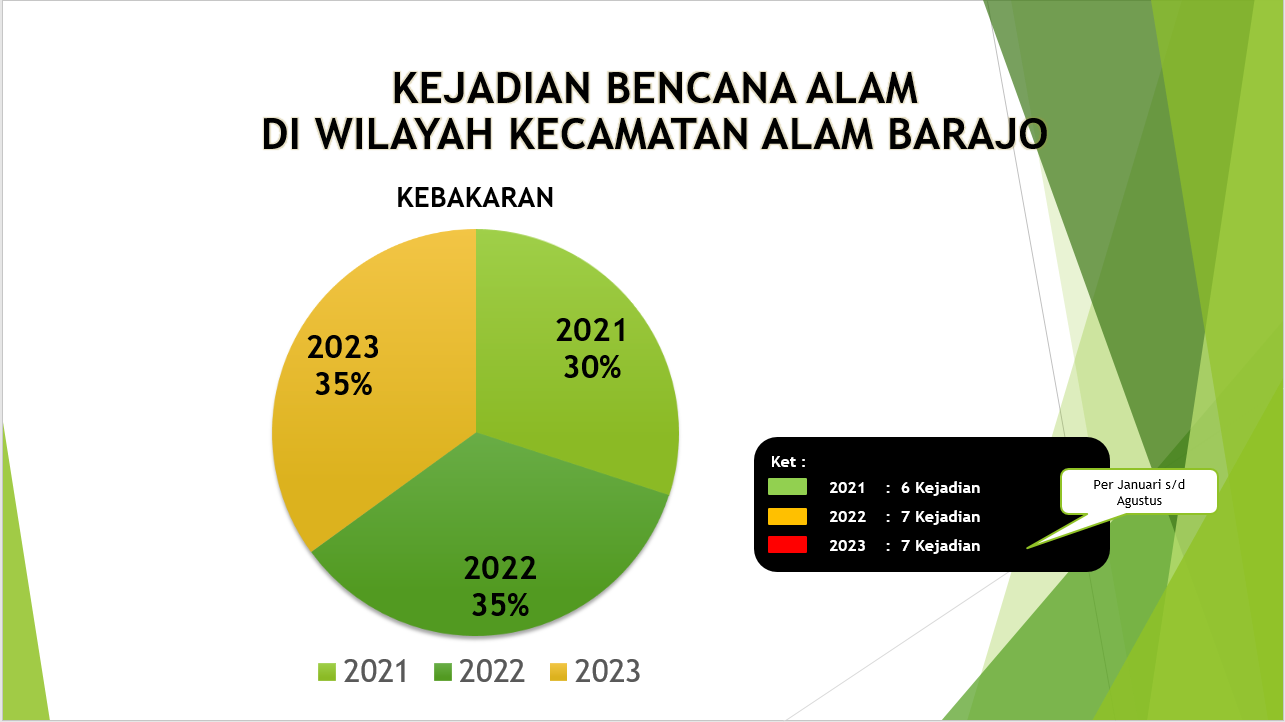 KEJADIAN BENCANA ALAM
DI WILAYAH KECAMATAN ALAM BARAJO

KEBAKARAN

2021
30%

2022
35%

2023
35%

2021 2022 2023

Ket :

2021 : 6 Kejadian

2022 : 7 Kejadian

2023 : 7 Kejadian

Per Januari s/d Agustus